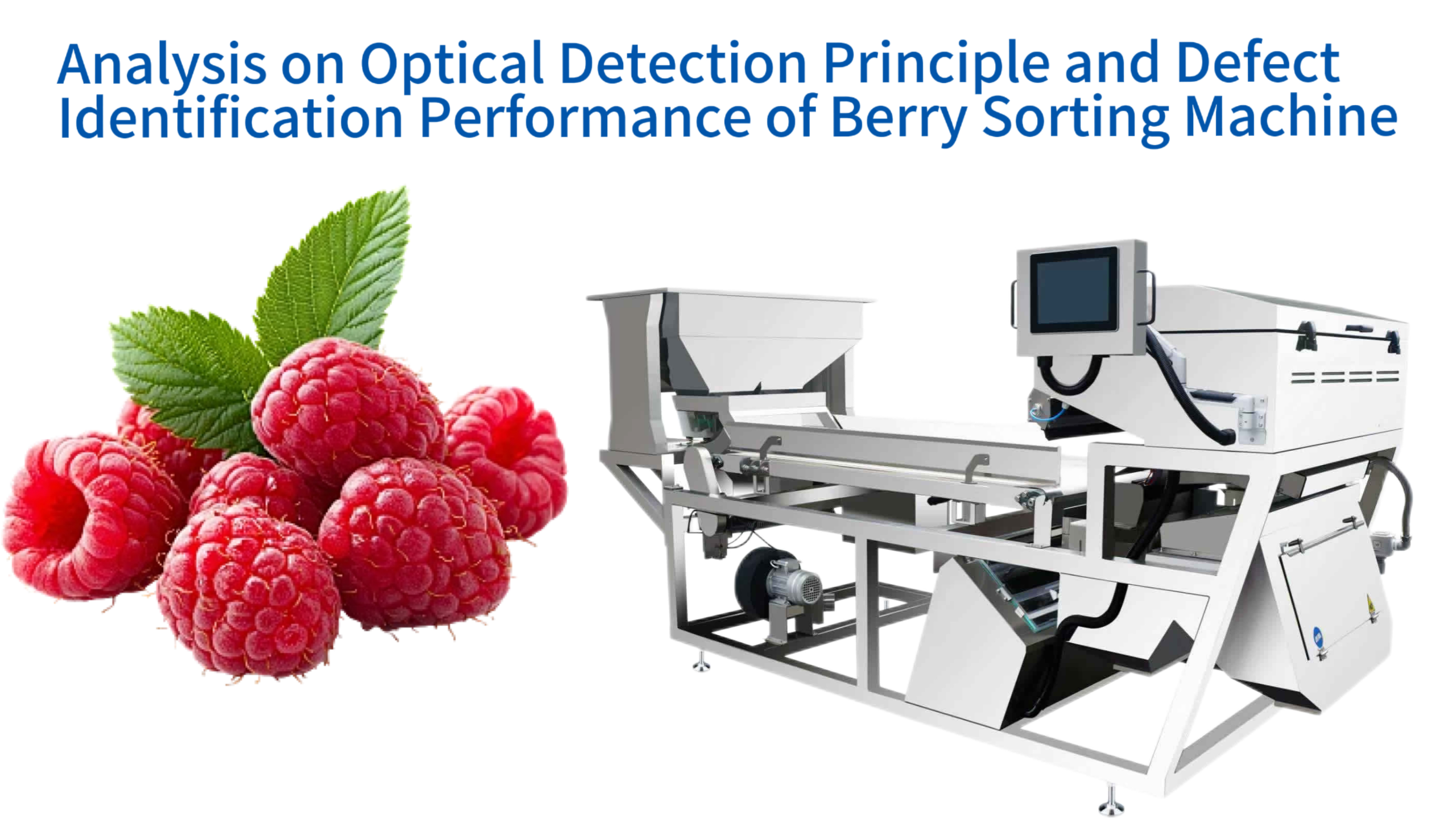 Analysis on Optical Detection Principle and Defect Identification Performance of Berry Sorting Machine